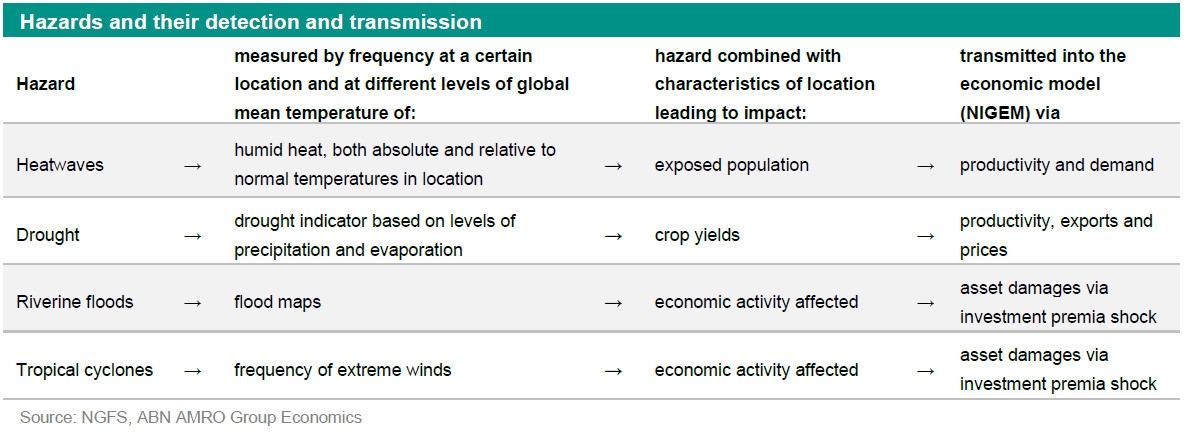 Hazards and their detection and transmission

| Hazard | | measured by frequency at a certain location and at different levels of global mean temperature of: | | hazard combined with characteristics of location leading to impact: | | transmitted into the economic model (NIGEM) via |
|---|---|---|---|---|---|---|
| Heatwaves | → | humid heat, both absolute and relative to normal temperatures in location | → | exposed population | → | productivity and demand |
| Drought | → | drought indicator based on levels of precipitation and evaporation | → | crop yields | → | productivity, exports and prices |
| Riverine floods | → | flood maps | → | economic activity affected | → | asset damages via investment premia shock |
| Tropical cyclones | → | frequency of extreme winds | → | economic activity affected | → | asset damages via investment premia shock |

Source: NGFS, ABN AMRO Group Economics